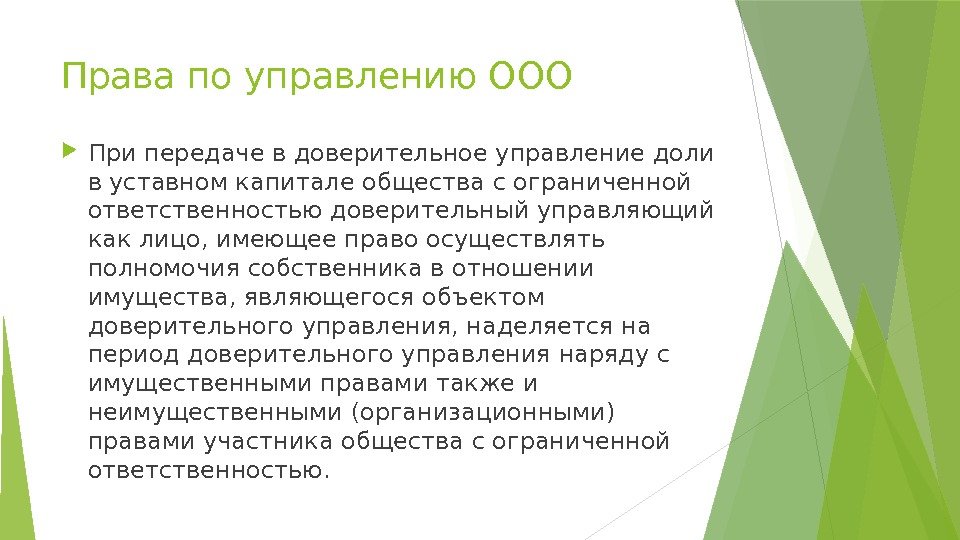 Права по управлению ООО

При передаче в доверительное управление доли в уставном капитале общества с ограниченной ответственностью доверительный управляющий как лицо, имеющее право осуществлять полномочия собственника в отношении имущества, являющегося объектом доверительного управления, наделяется на период доверительного управления наряду с имущественными правами также и неимущественными (организационными) правами участника общества с ограниченной ответственностью.